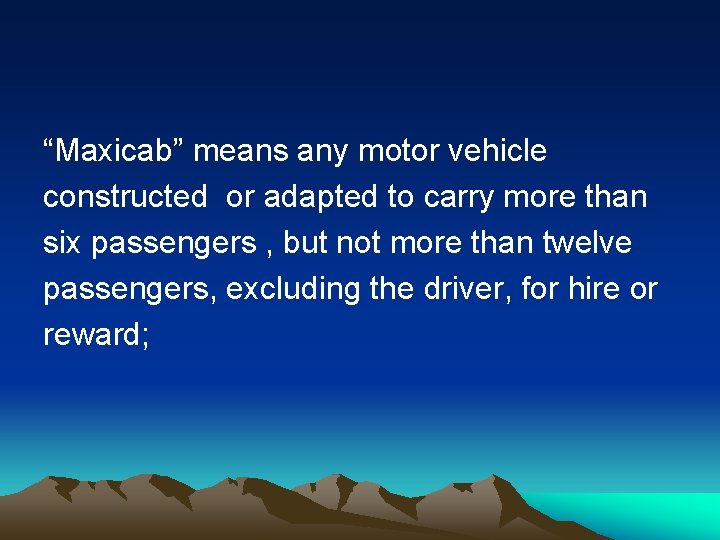 “Maxicab” means any motor vehicle constructed  or adapted to carry more than six passengers , but not more than twelve passengers, excluding the driver, for hire or reward;